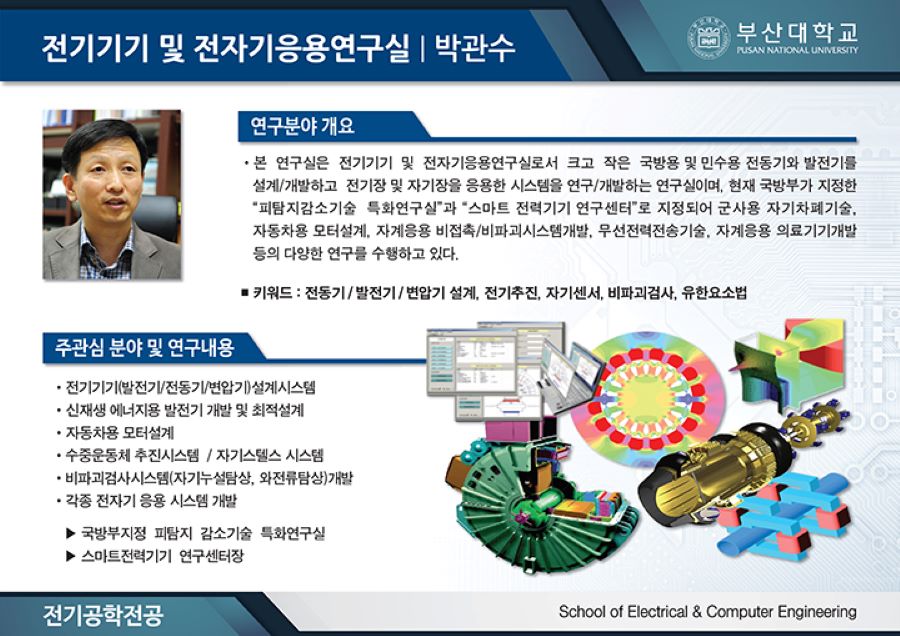 전기기기 및 전자기응용연구실 | 박관수

부산대학교
PUSAN NATIONAL UNIVERSITY

연구분야 개요

• 본 연구실은 전기기기 및 전자기응용연구실로서 크고 작은 국방용 및 민수용 전동기와 발전기를 설계/개발하고 전기장 및 자기장을 응용한 시스템을 연구/개발하는 연구실이며, 현재 국방부가 지정한 "피탐지감소기술 특화연구실"과 "스마트 전력기기 연구센터"로 지정되어 군사용 자기차폐기술, 자동차용 모터설계, 자계응용 비접촉/비파괴시스템개발, 무선전력전송기술, 자계응용 의료기기개발 등의 다양한 연구를 수행하고 있다.

■ 키워드 : 전동기 / 발전기 / 변압기 설계, 전기추진, 자기센서, 비파괴검사, 유한요소법

주관심 분야 및 연구내용

• 전기기기(발전기/전동기/변압기)설계시스템
• 신재생 에너지용 발전기 개발 및 최적설계
• 자동차용 모터설계
• 수중운동체 추진시스템 / 자기스텔스 시스템
• 비파괴검사시스템(자기누설탐상, 와전류탐상)개발
• 각종 전자기 응용 시스템 개발

▶ 국방부지정 피탐지 감소기술 특화연구실
▶ 스마트전력기기 연구센터장

전기공학전공

School of Electrical & Computer Engineering